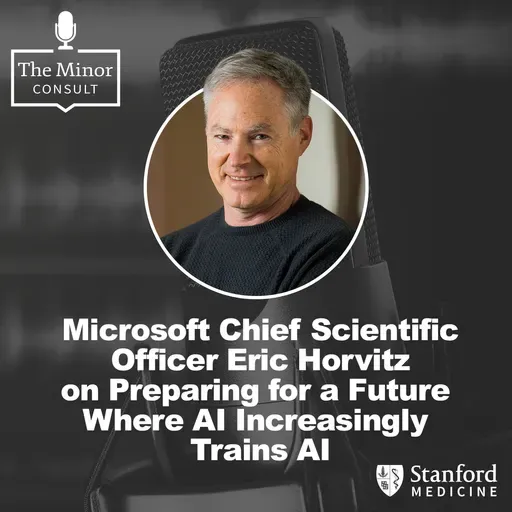 The Minor
CONSULT

Microsoft Chief Scientific Officer Eric Horvitz on Preparing for a Future Where AI Increasingly Trains AI

Stanford
MEDICINE